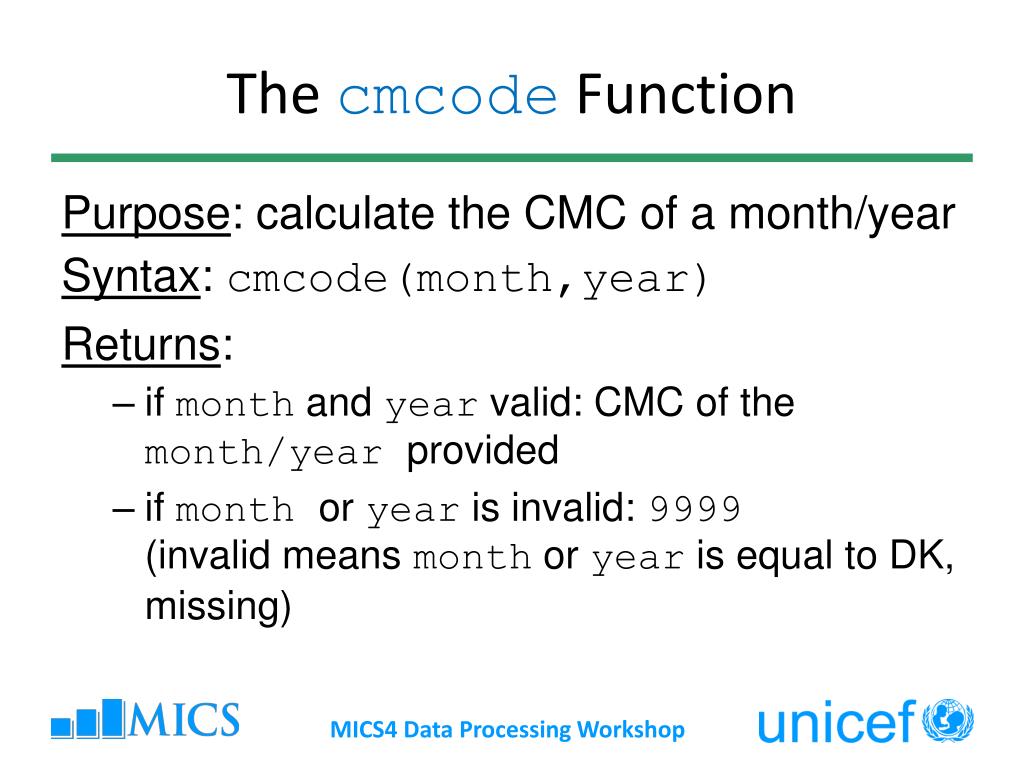 The cmcode Function

Purpose: calculate the CMC of a month/year

Syntax: cmcode(month,year)

Returns:

– if month and year valid: CMC of the month/year provided

– if month or year is invalid: 9999 (invalid means month or year is equal to DK, missing)

MICS

MICS4 Data Processing Workshop

unicef